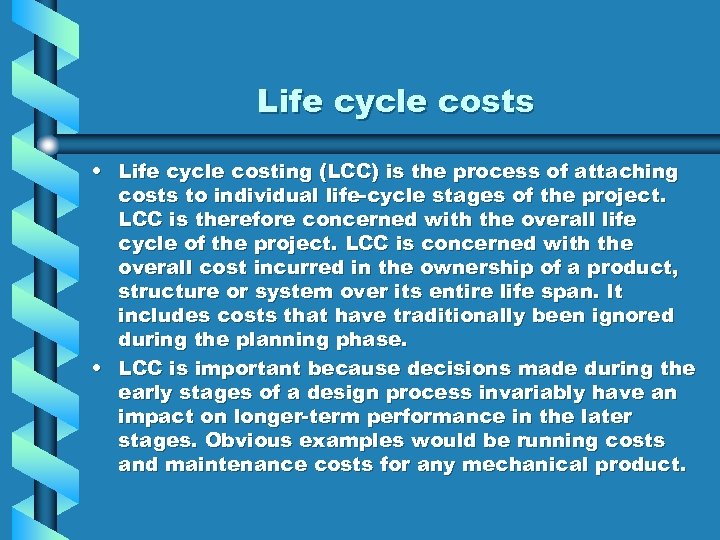 Life cycle costs

• Life cycle costing (LCC) is the process of attaching costs to individual life-cycle stages of the project. LCC is therefore concerned with the overall life cycle of the project. LCC is concerned with the overall cost incurred in the ownership of a product, structure or system over its entire life span. It includes costs that have traditionally been ignored during the planning phase.

• LCC is important because decisions made during the early stages of a design process invariably have an impact on longer-term performance in the later stages. Obvious examples would be running costs and maintenance costs for any mechanical product.